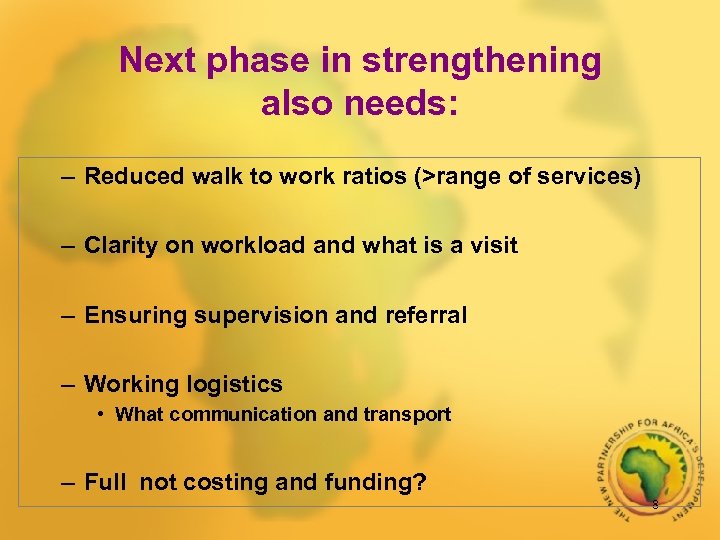 Next phase in strengthening also needs:

– Reduced walk to work ratios (>range of services)

– Clarity on workload and what is a visit

– Ensuring supervision and referral

– Working logistics

• What communication and transport

– Full  not costing and funding?

THE NEW PARTNERSHIP FOR AFRICA'S DEVELOPMENT

8